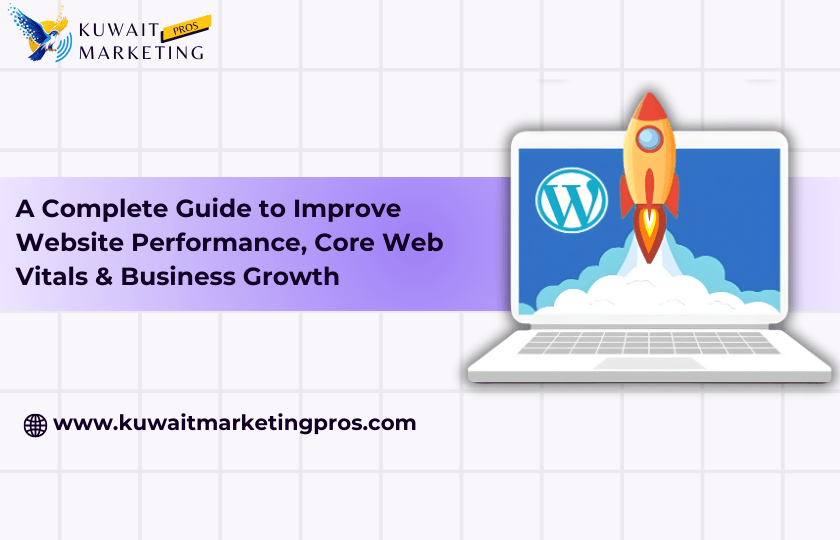 KUWAIT PROS MARKETING

A Complete Guide to Improve Website Performance, Core Web Vitals & Business Growth

www.kuwaitmarketingpros.com